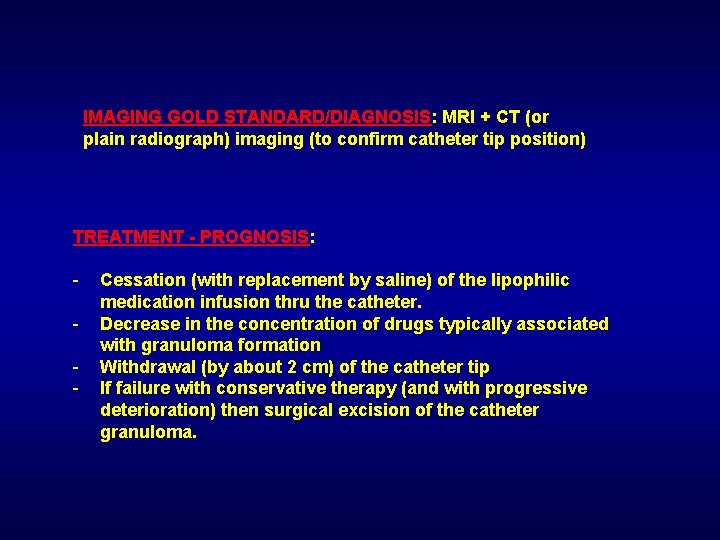 IMAGING GOLD STANDARD/DIAGNOSIS: MRI + CT (or plain radiograph) imaging (to confirm catheter tip position)

TREATMENT - PROGNOSIS:

- Cessation (with replacement by saline) of the lipophilic medication infusion thru the catheter.
- Decrease in the concentration of drugs typically associated with granuloma formation
- Withdrawal (by about 2 cm) of the catheter tip
- If failure with conservative therapy (and with progressive deterioration) then surgical excision of the catheter granuloma.